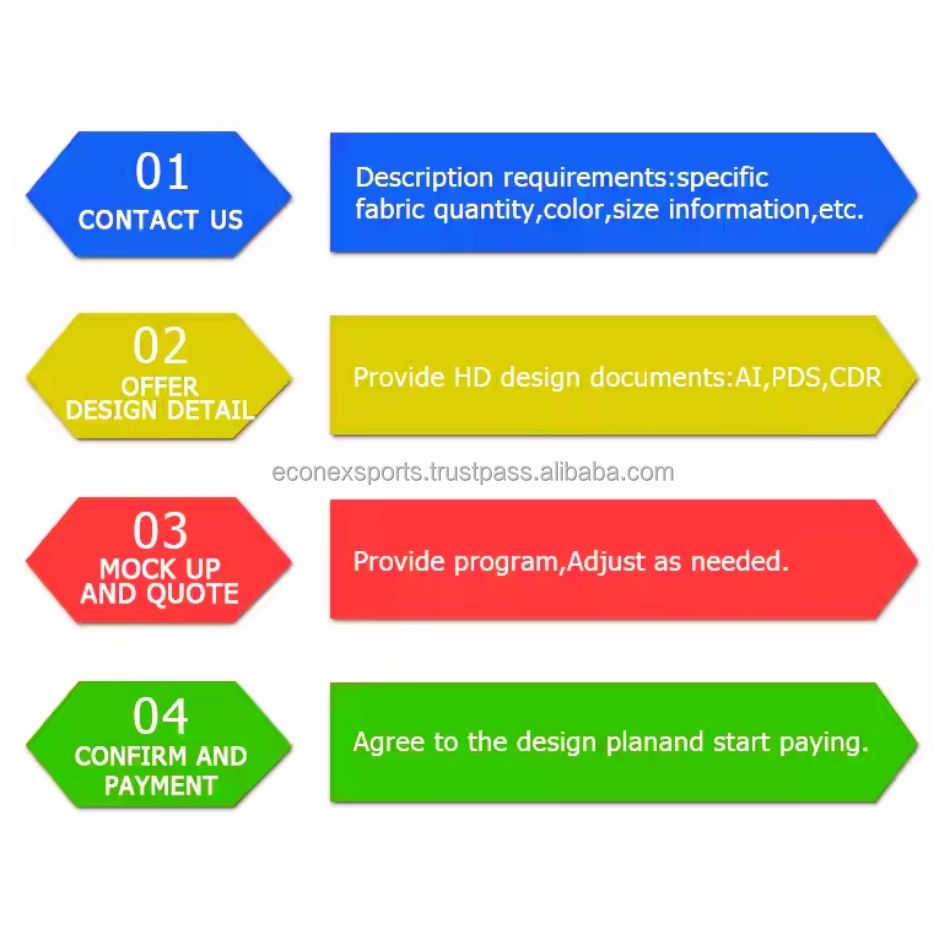 01
CONTACT US

Description requirements:specific fabric quantity,color,size information,etc.

02
OFFER
DESIGN DETAIL

Provide HD design documents:AI,PDS,CDR

econexsports.trustpass.alibaba.com

03
MOCK UP
AND QUOTE

Provide program,Adjust as needed.

04
CONFIRM AND
PAYMENT

Agree to the design planand start paying.